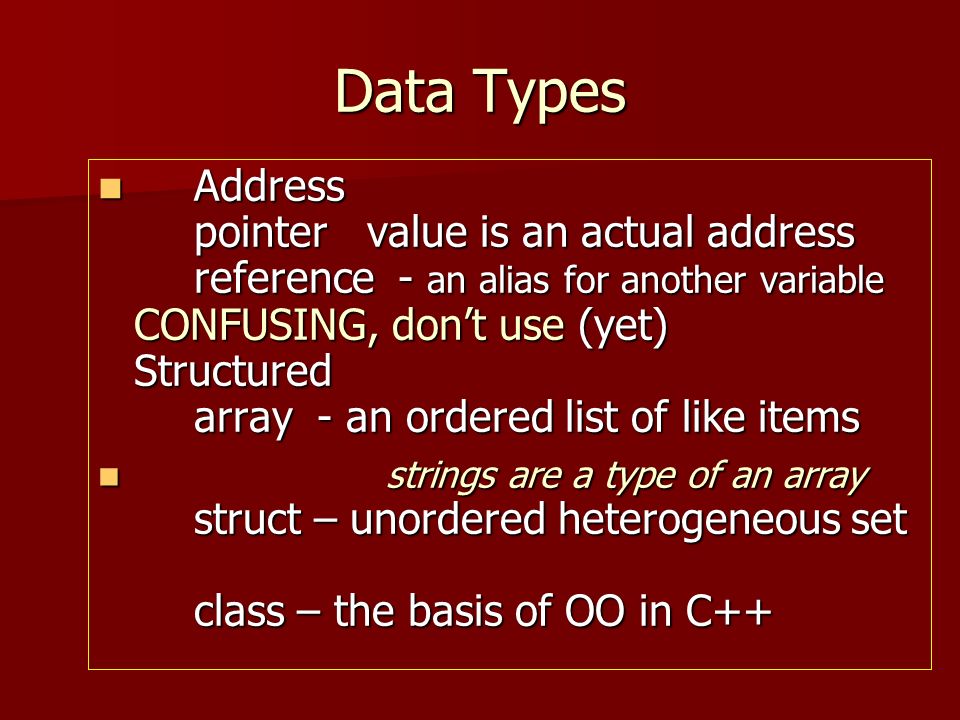 Data Types

Address
pointer value is an actual address
reference - an alias for another variable
CONFUSING, don't use (yet)
Structured
array - an ordered list of like items

strings are a type of an array
struct – unordered heterogeneous set

class – the basis of OO in C++